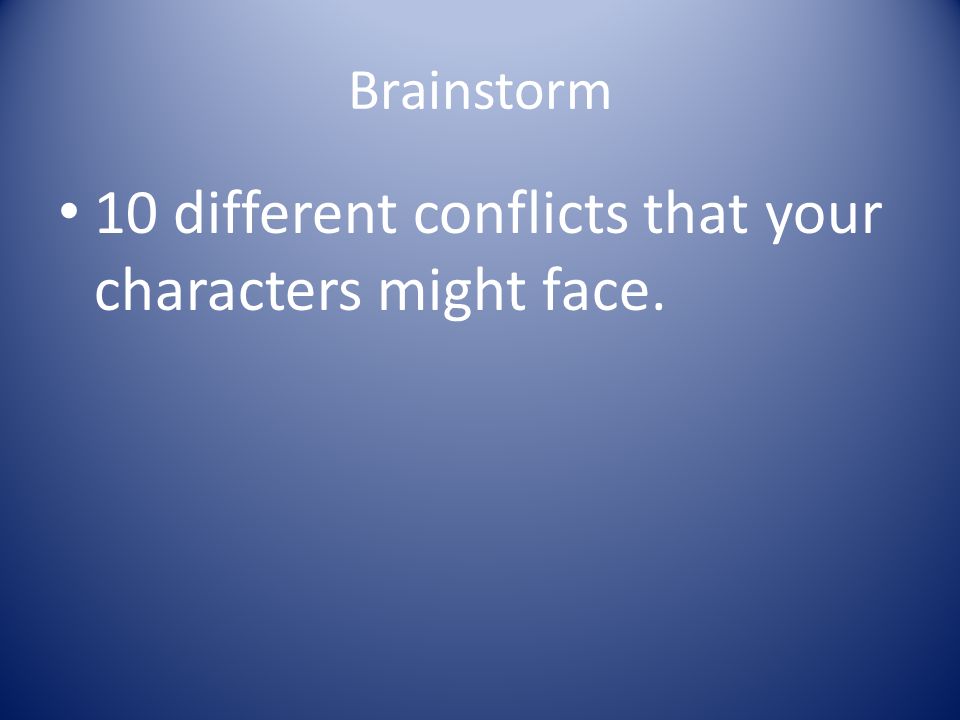 Brainstorm

• 10 different conflicts that your characters might face.